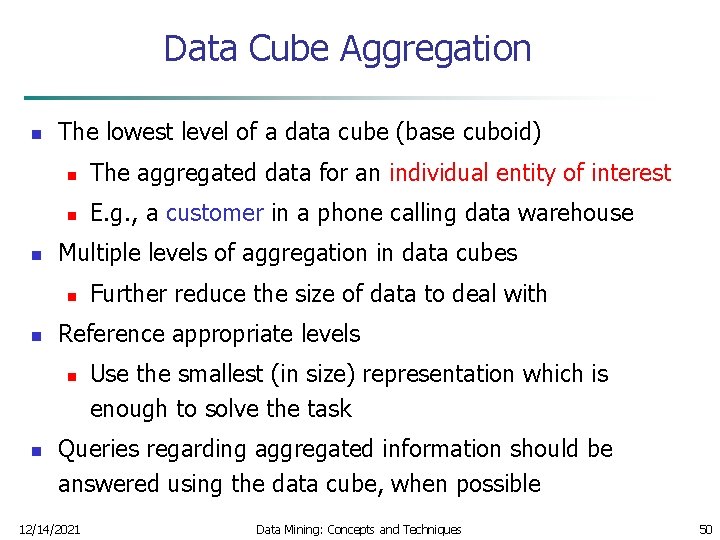 Data Cube Aggregation

- The lowest level of a data cube (base cuboid)
  - The aggregated data for an individual entity of interest
  - E.g., a customer in a phone calling data warehouse
- Multiple levels of aggregation in data cubes
  - Further reduce the size of data to deal with
- Reference appropriate levels
  - Use the smallest (in size) representation which is enough to solve the task
- Queries regarding aggregated information should be answered using the data cube, when possible

12/14/2021

Data Mining: Concepts and Techniques

50